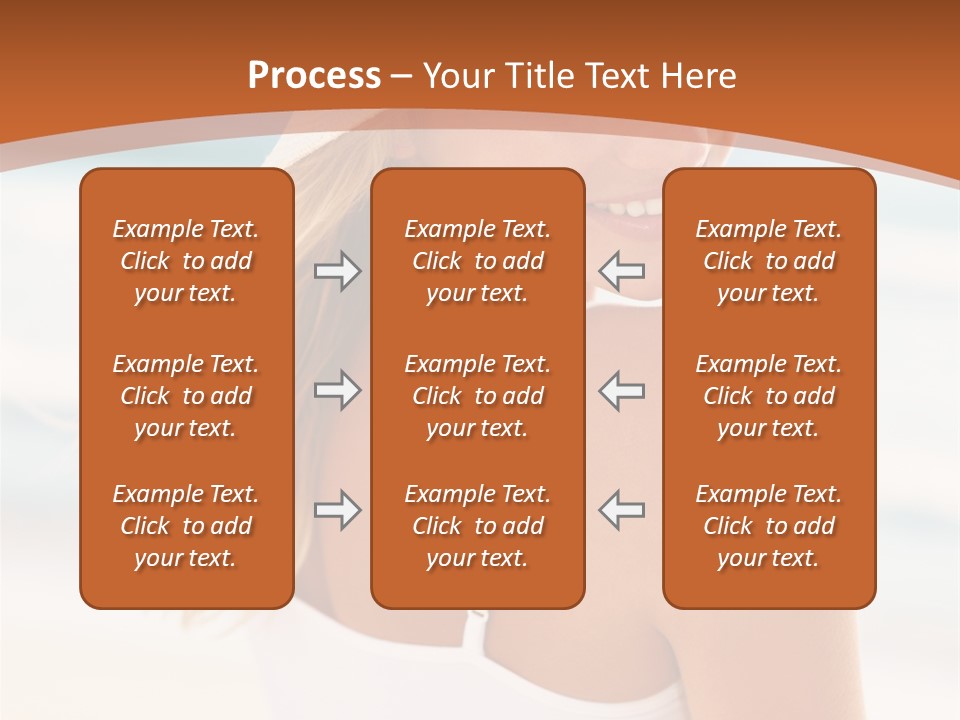 Process – Your Title Text Here

Example Text. Click to add your text.

Example Text. Click to add your text.

Example Text. Click to add your text.

Example Text. Click to add your text.

Example Text. Click to add your text.

Example Text. Click to add your text.

Example Text. Click to add your text.

Example Text. Click to add your text.

Example Text. Click to add your text.